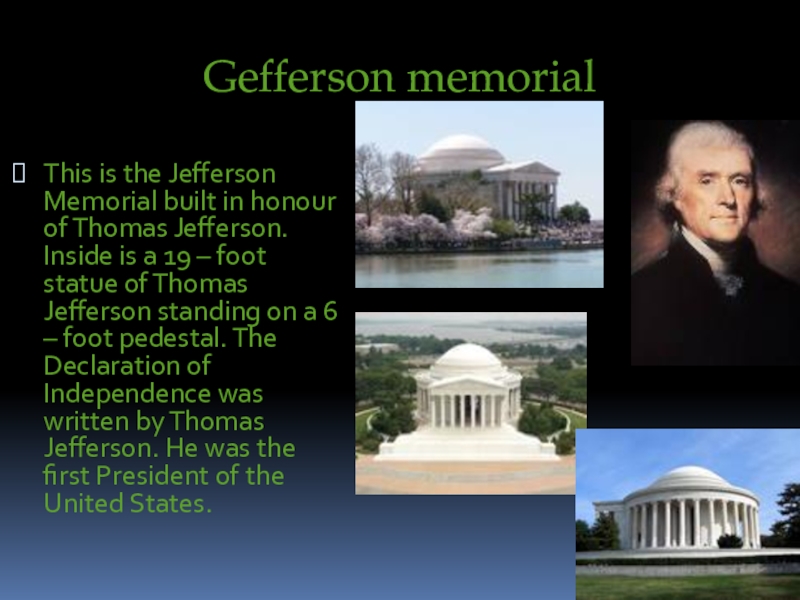 Gefferson memorial

This is the Jefferson Memorial built in honour of Thomas Jefferson. Inside is a 19 – foot statue of Thomas Jefferson standing on a 6 – foot pedestal. The Declaration of Independence was written by Thomas Jefferson. He was the first President of the United States.